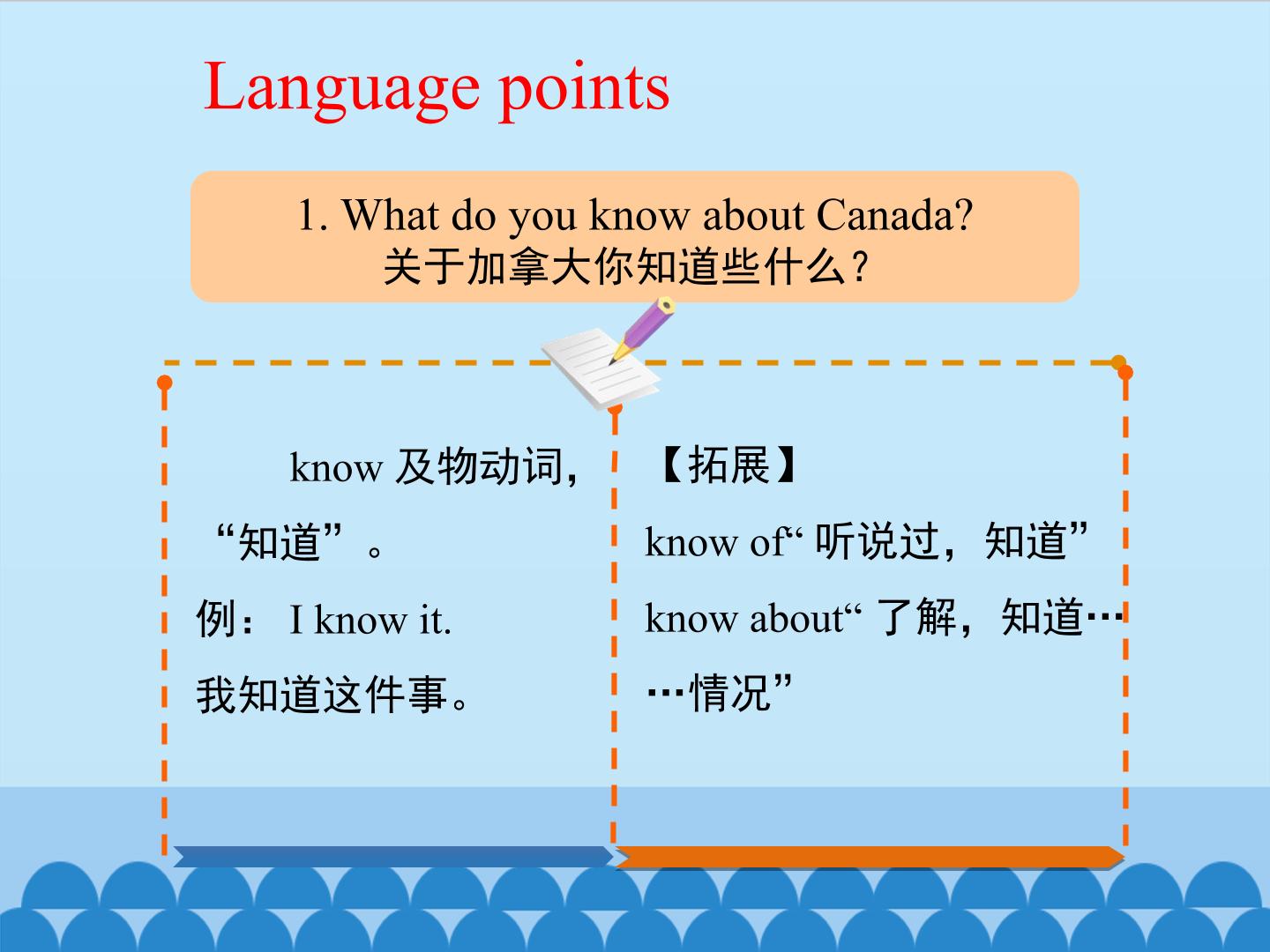 Language points

1. What do you know about Canada?
关于加拿大你知道些什么？

know及物动词，“知道”。
例：I know it.
我知道这件事。

【拓展】
know of“听说过，知道”
know about“了解，知道……情况”